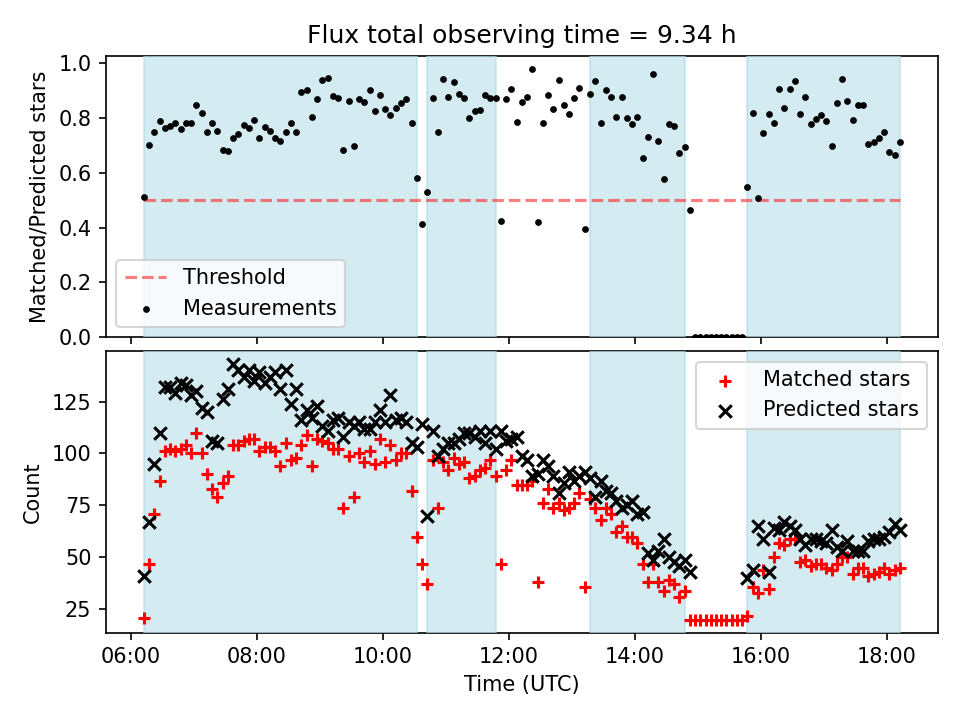 Flux total observing time = 9.34 h

Matched/Predicted stars

1.0
0.8
0.6
0.4
0.2
0.0

Threshold
Measurements

Count

125
100
75
50
25

Matched stars
Predicted stars

06:00
08:00
10:00
12:00
14:00
16:00
18:00

Time (UTC)